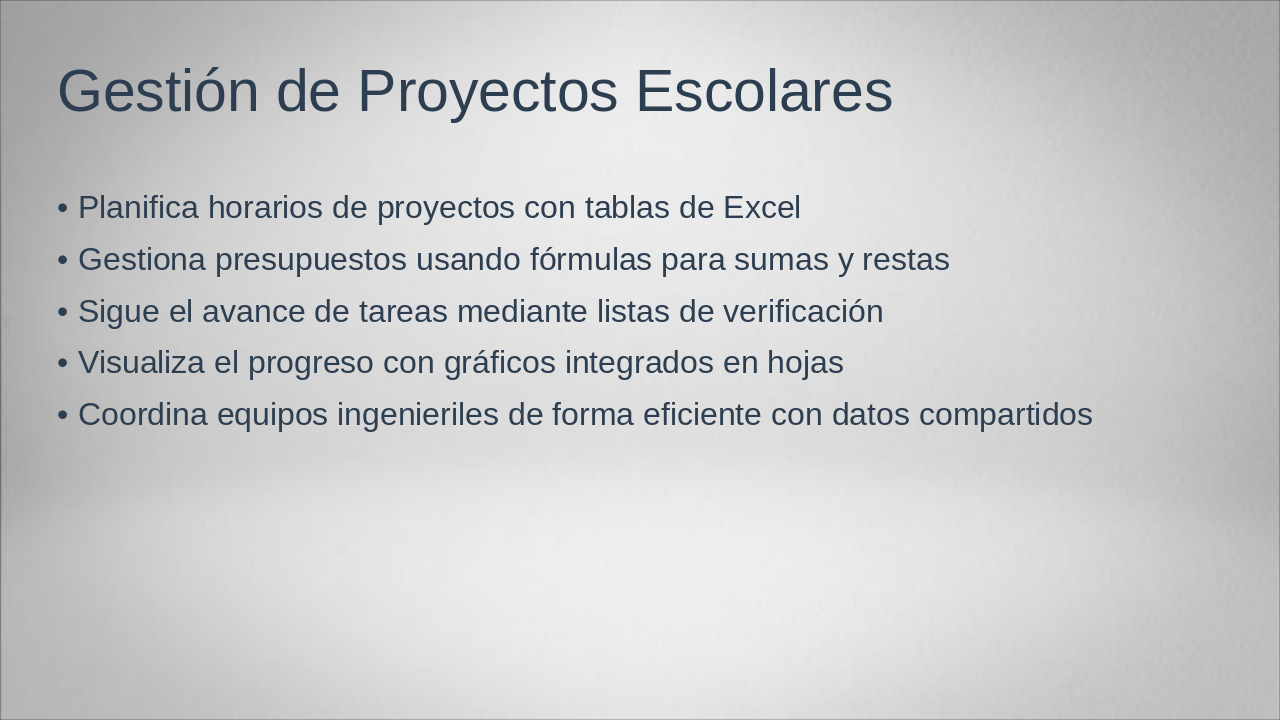 Gestión de Proyectos Escolares

• Planifica horarios de proyectos con tablas de Excel
• Gestiona presupuestos usando fórmulas para sumas y restas
• Sigue el avance de tareas mediante listas de verificación
• Visualiza el progreso con gráficos integrados en hojas
• Coordina equipos ingenieriles de forma eficiente con datos compartidos